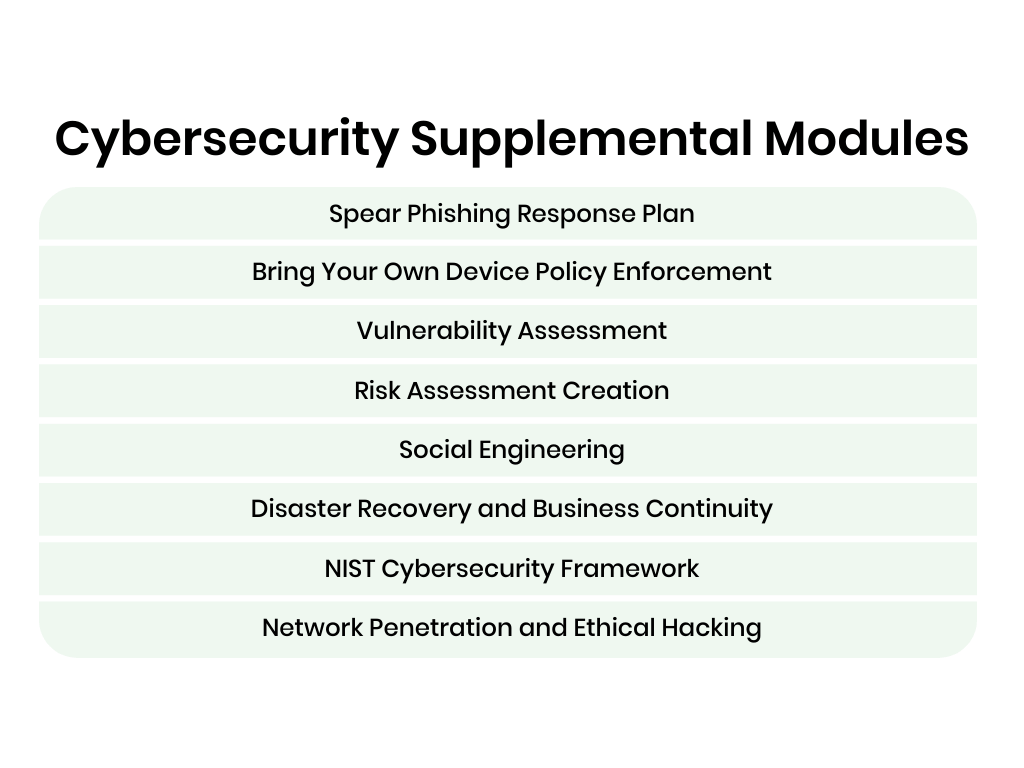 Cybersecurity Supplemental Modules

Spear Phishing Response Plan

Bring Your Own Device Policy Enforcement

Vulnerability Assessment

Risk Assessment Creation

Social Engineering

Disaster Recovery and Business Continuity

NIST Cybersecurity Framework

Network Penetration and Ethical Hacking